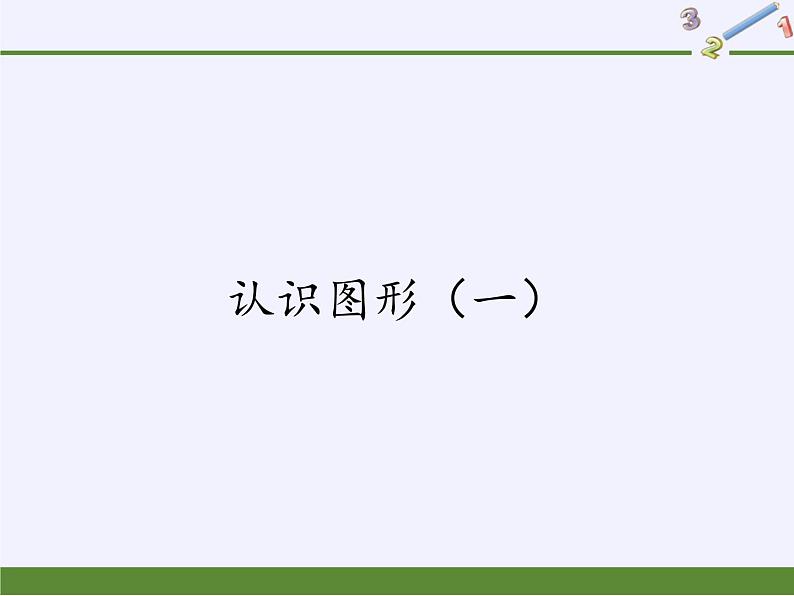 3 2 1

认识图形（一）